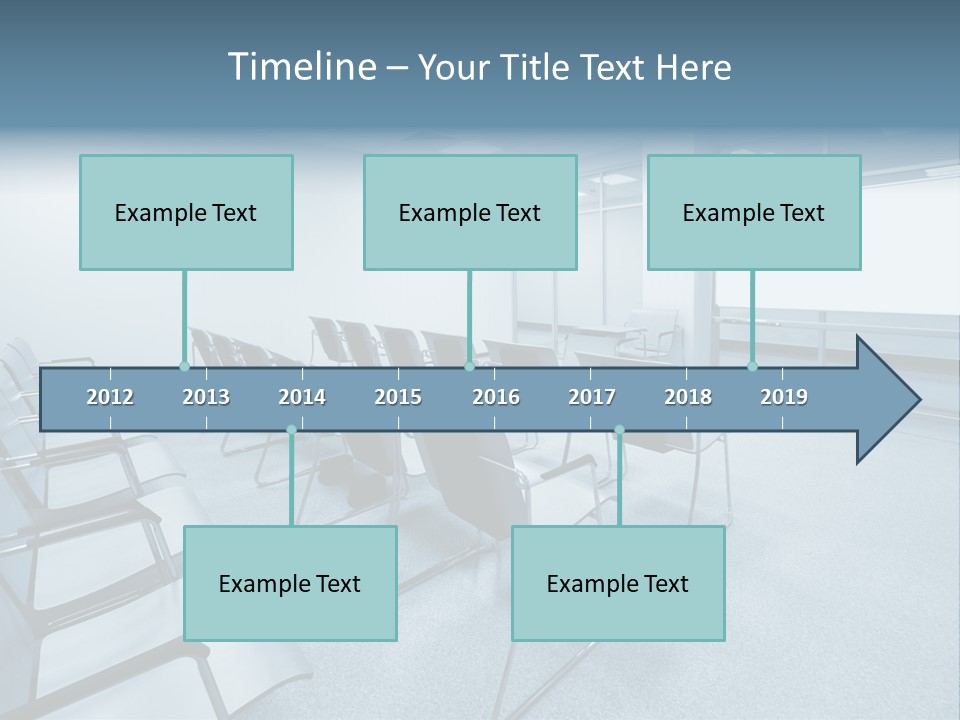 Timeline – Your Title Text Here

Example Text

Example Text

Example Text

2012
2013
2014
2015
2016
2017
2018
2019

Example Text

Example Text